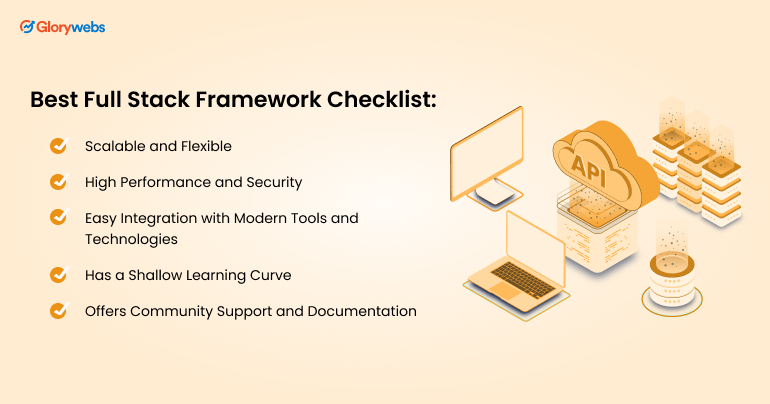 Glorywebs

Best Full Stack Framework Checklist:

Scalable and Flexible

High Performance and Security

Easy Integration with Modern Tools and Technologies

Has a Shallow Learning Curve

Offers Community Support and Documentation

API